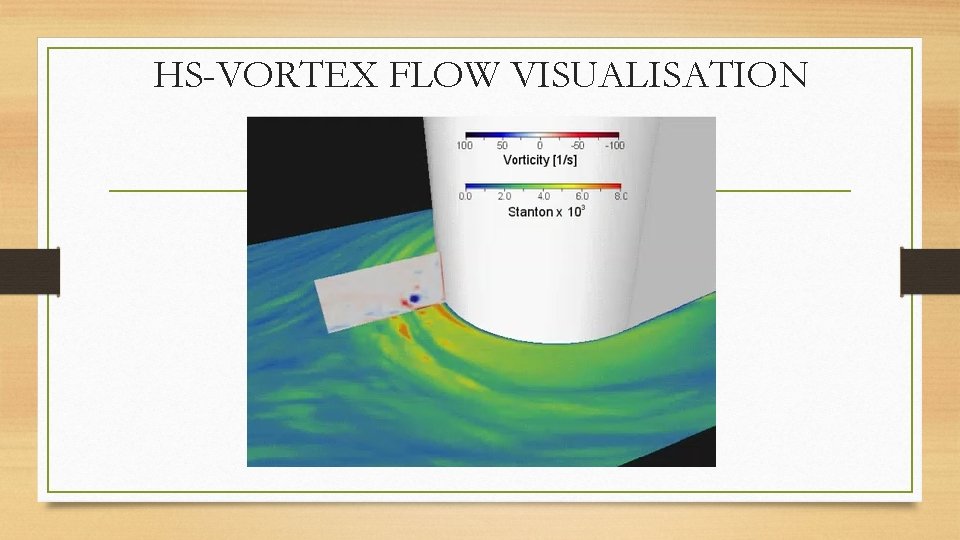 HS-VORTEX FLOW VISUALISATION

100 50 0 -50 -100
Vorticity [1/s]

0.0 2.0 4.0 6.0 8.0
Stanton x $10^3$